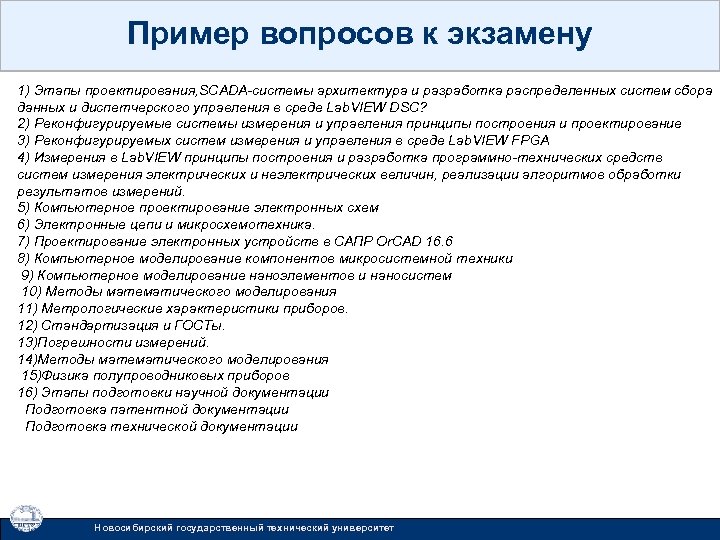 Пример вопросов к экзамену

1) Этапы проектирования,SCADA-системы архитектура и разработка распределенных систем сбора данных и диспетчерского управления в среде LabVIEW DSC?
2) Реконфигурируемые системы измерения и управления принципы построения и проектирование
3) Реконфигурируемых систем измерения и управления в среде LabVIEW FPGA
4) Измерения в LabVIEW принципы построения и разработка программно-технических средств систем измерения электрических и неэлектрических величин, реализации алгоритмов обработки результатов измерений.
5) Компьютерное проектирование электронных схем
6) Электронные цепи и микросхемотехника.
7) Проектирование электронных устройств в САПР OrCAD 16.6
8) Компьютерное моделирование компонентов микросистемной техники
9) Компьютерное моделирование наноэлементов и наносистем
10) Методы математического моделирования
11) Метрологические характеристики приборов.
12) Стандартизация и ГОСТы.
13)Погрешности измерений.
14)Методы математического моделирования
15)Физика полупроводниковых приборов
16) Этапы подготовки научной документации
Подготовка патентной документации
Подготовка технической документации

Новосибирский государственный технический университет